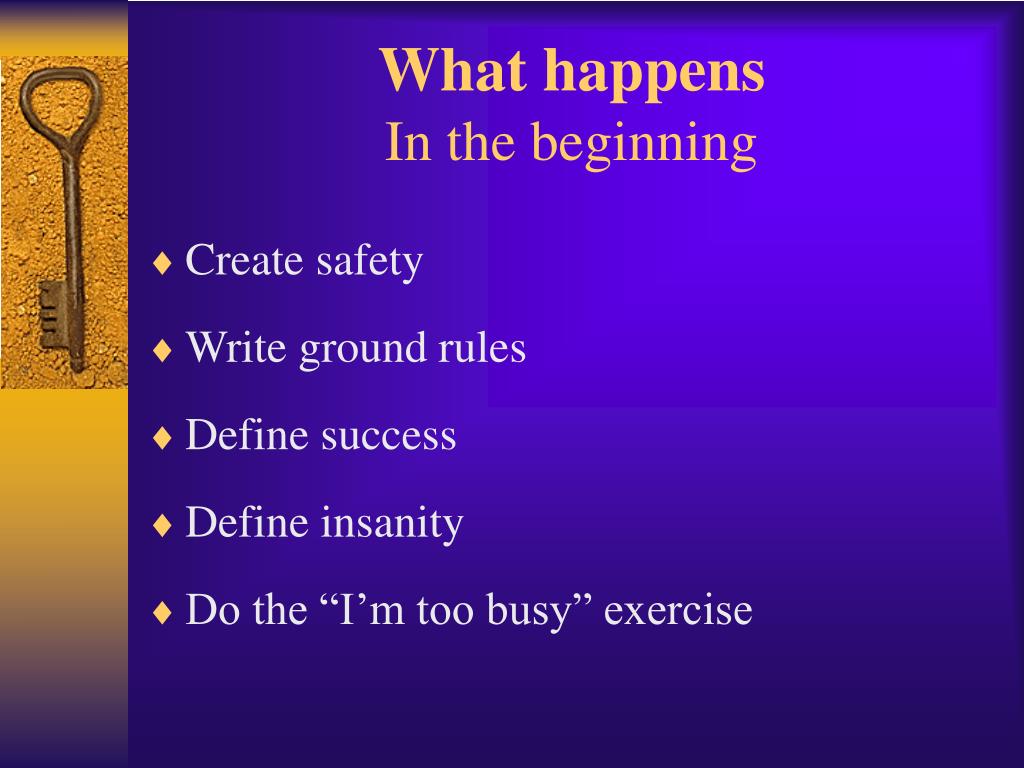 What happens
In the beginning

♦ Create safety

♦ Write ground rules

♦ Define success

♦ Define insanity

♦ Do the “I’m too busy” exercise